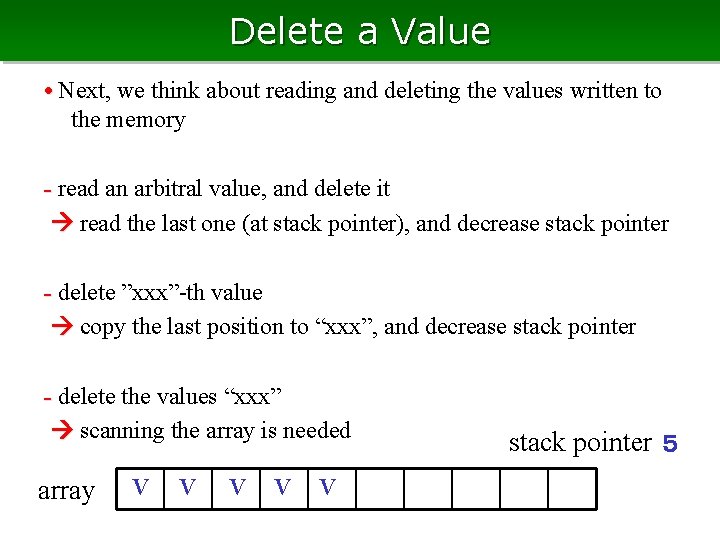 Delete a Value

• Next, we think about reading and deleting the values written to the memory

- read an arbitral value, and delete it
→ read the last one (at stack pointer), and decrease stack pointer

- delete ”xxx”-th value
→ copy the last position to “xxx”, and decrease stack pointer

- delete the values “xxx”
→ scanning the array is needed

stack pointer 5

array

| V | V | V | V | V |  |  |  |  |  |
|---|---|---|---|---|---|---|---|---|---|